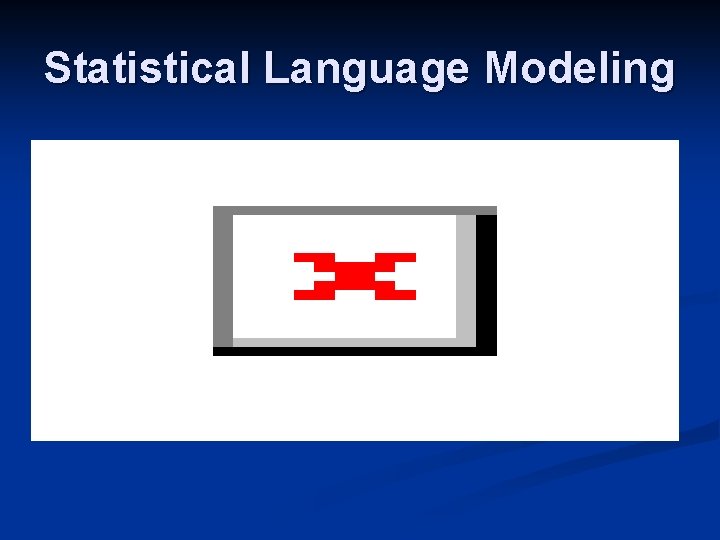 Statistical Language Modeling